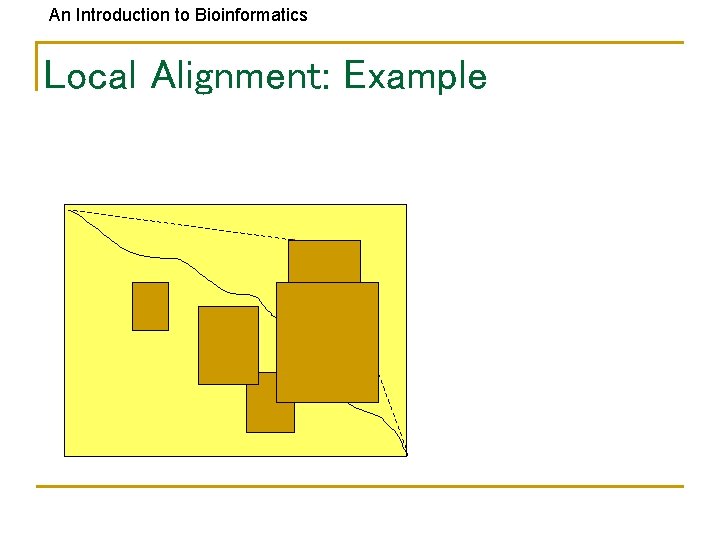 An Introduction to Bioinformatics

Local Alignment: Example